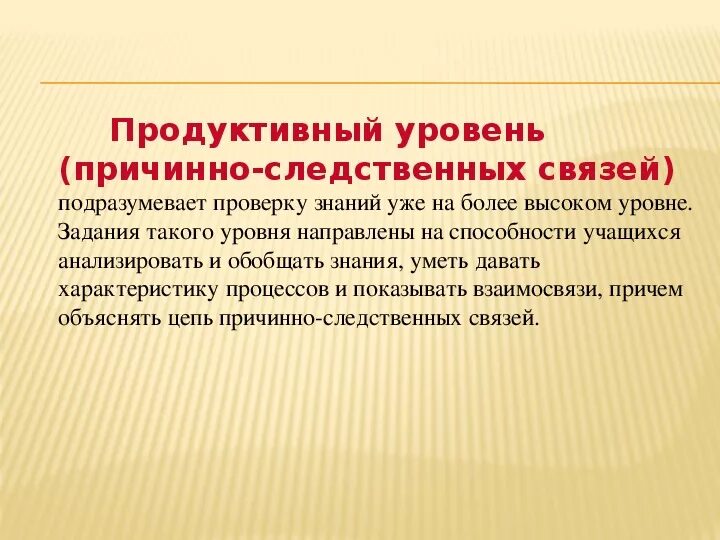 Продуктивный уровень (причинно-следственных связей) подразумевает проверку знаний уже на более высоком уровне. Задания такого уровня направлены на способности учащихся анализировать и обобщать знания, уметь давать характеристику процессов и показывать взаимосвязи, причем объяснять цепь причинно-следственных связей.